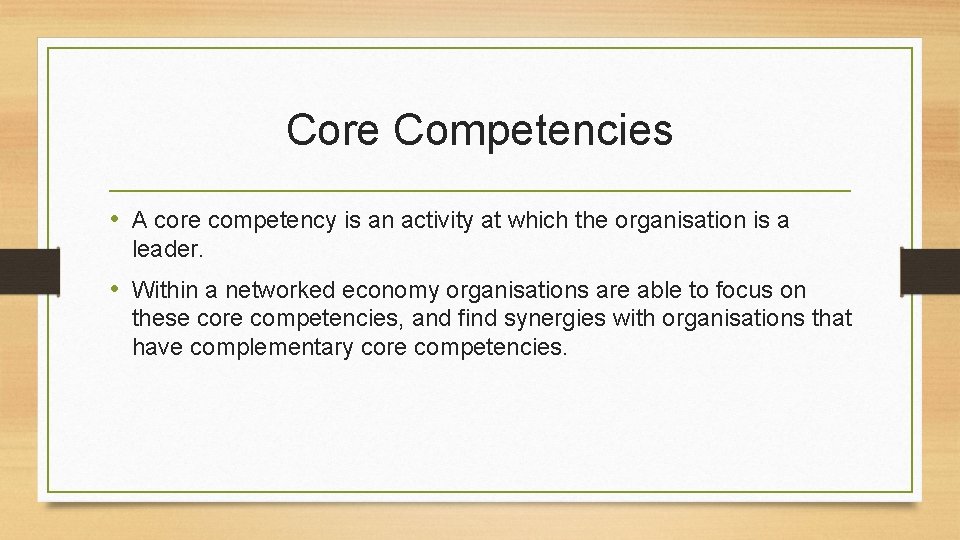 Core Competencies

• A core competency is an activity at which the organisation is a leader.

• Within a networked economy organisations are able to focus on these core competencies, and find synergies with organisations that have complementary core competencies.